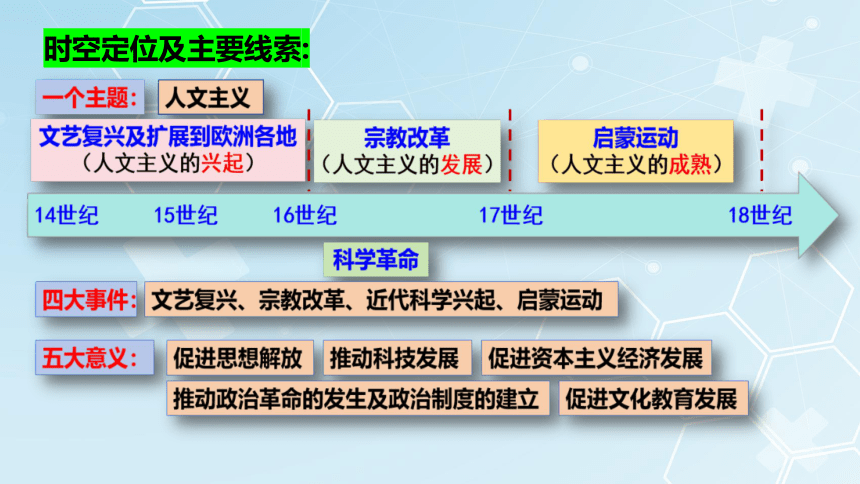 时空定位及主要线索:

一个主题: 人文主义

文艺复兴及扩展到欧洲各地
(人文主义的兴起)

宗教改革
(人文主义的发展)

启蒙运动
(人文主义的成熟)

14世纪 15世纪 16世纪 17世纪 18世纪

科学革命

四大事件: 文艺复兴、宗教改革、近代科学兴起、启蒙运动

五大意义: 促进思想解放 推动科技发展 促进资本主义经济发展

推动政治革命的发生及政治制度的建立 促进文化教育发展